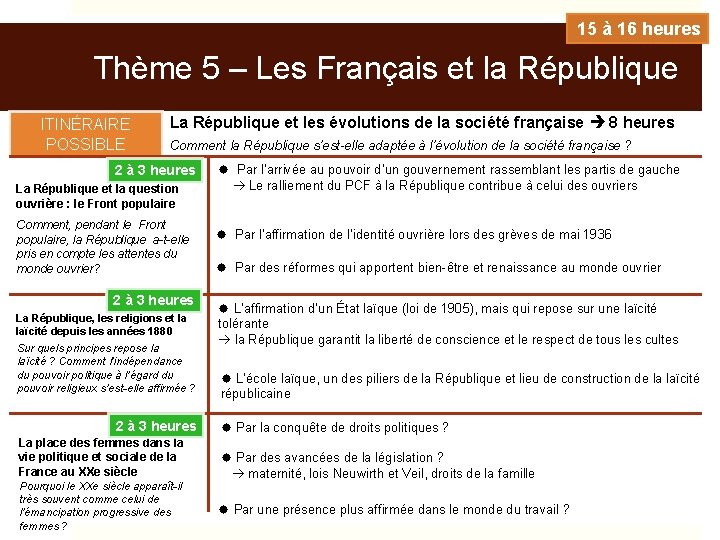 15 à 16 heures

Thème 5 – Les Français et la République

ITINÉRAIRE POSSIBLE

La République et les évolutions de la société française → 8 heures

Comment la République s'est-elle adaptée à l'évolution de la société française ?

2 à 3 heures

La République et la question ouvrière : le Front populaire

Comment, pendant le Front populaire, la République a-t-elle pris en compte les attentes du monde ouvrier?

● Par l'arrivée au pouvoir d'un gouvernement rassemblant les partis de gauche
→ Le ralliement du PCF à la République contribue à celui des ouvriers

● Par l'affirmation de l'identité ouvrière lors des grèves de mai 1936

● Par des réformes qui apportent bien-être et renaissance au monde ouvrier

2 à 3 heures

La République, les religions et la laïcité depuis les années 1880

Sur quels principes repose la laïcité ? Comment l'indépendance du pouvoir politique à l'égard du pouvoir religieux s'est-elle affirmée ?

● L'affirmation d'un État laïque (loi de 1905), mais qui repose sur une laïcité tolérante
→ la République garantit la liberté de conscience et le respect de tous les cultes

● L'école laïque, un des piliers de la République et lieu de construction de la laïcité républicaine

2 à 3 heures

La place des femmes dans la vie politique et sociale de la France au XXe siècle

Pourquoi le XXe siècle apparaît-il très souvent comme celui de l'émancipation progressive des femmes?

● Par la conquête de droits politiques ?

● Par des avancées de la législation ?
→ maternité, lois Neuwirth et Veil, droits de la famille

● Par une présence plus affirmée dans le monde du travail ?